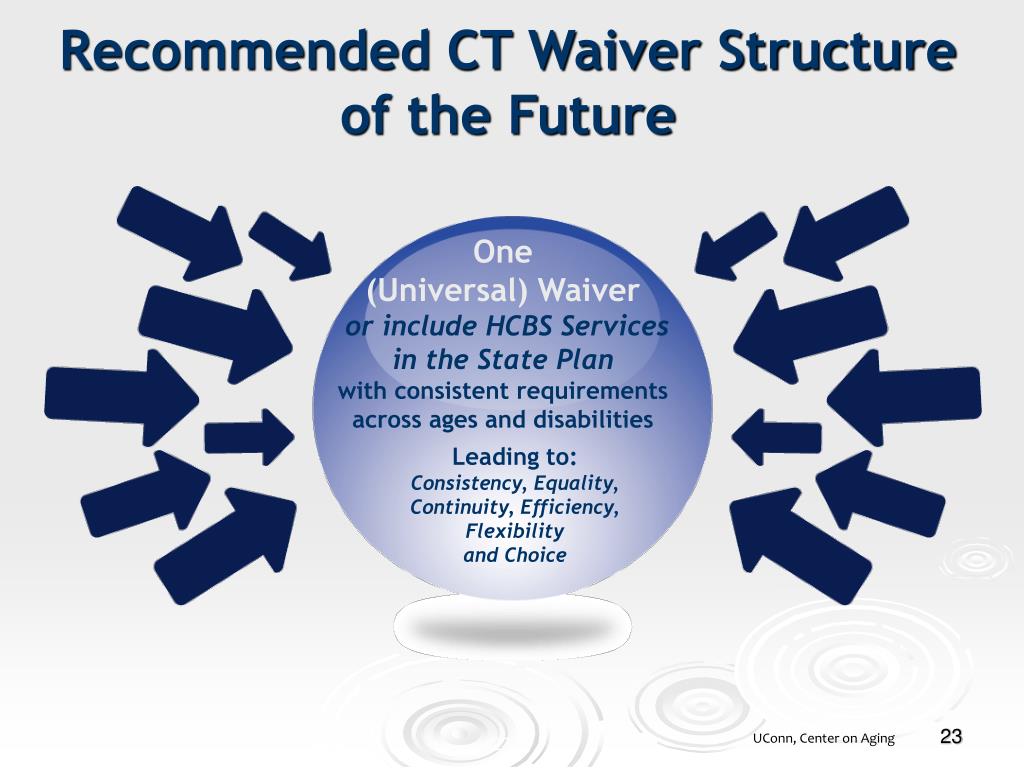 Recommended CT Waiver Structure of the Future

One
(Universal) Waiver
or include HCBS Services in the State Plan
with consistent requirements across ages and disabilities

Leading to:
Consistency, Equality, Continuity, Efficiency, Flexibility and Choice

UConn, Center on Aging

23